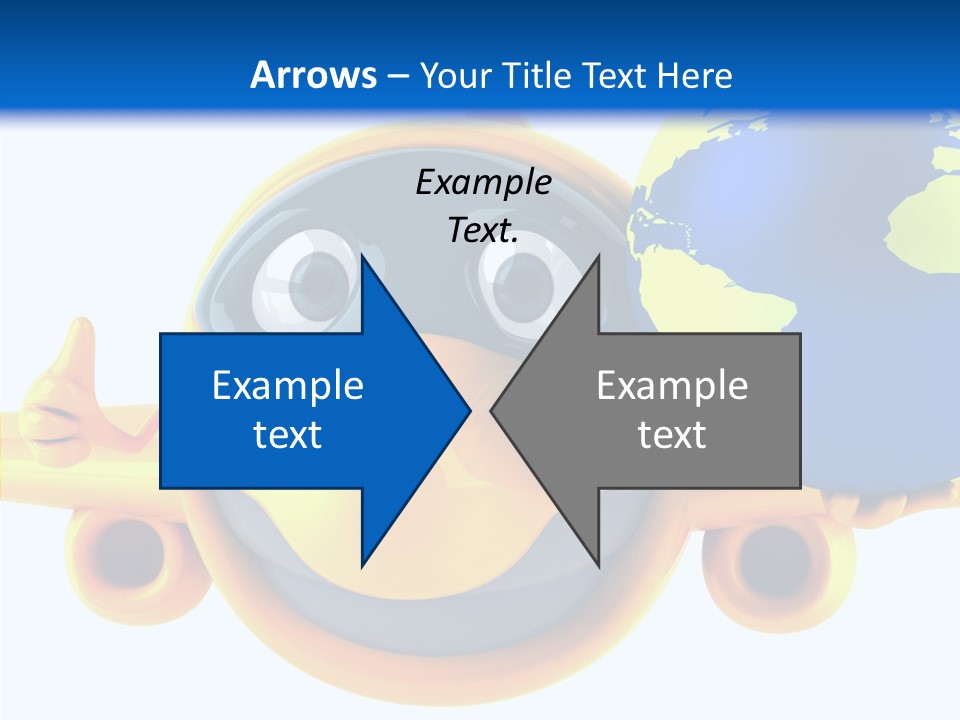 Arrows – Your Title Text Here

Example Text.

Example text

Example text